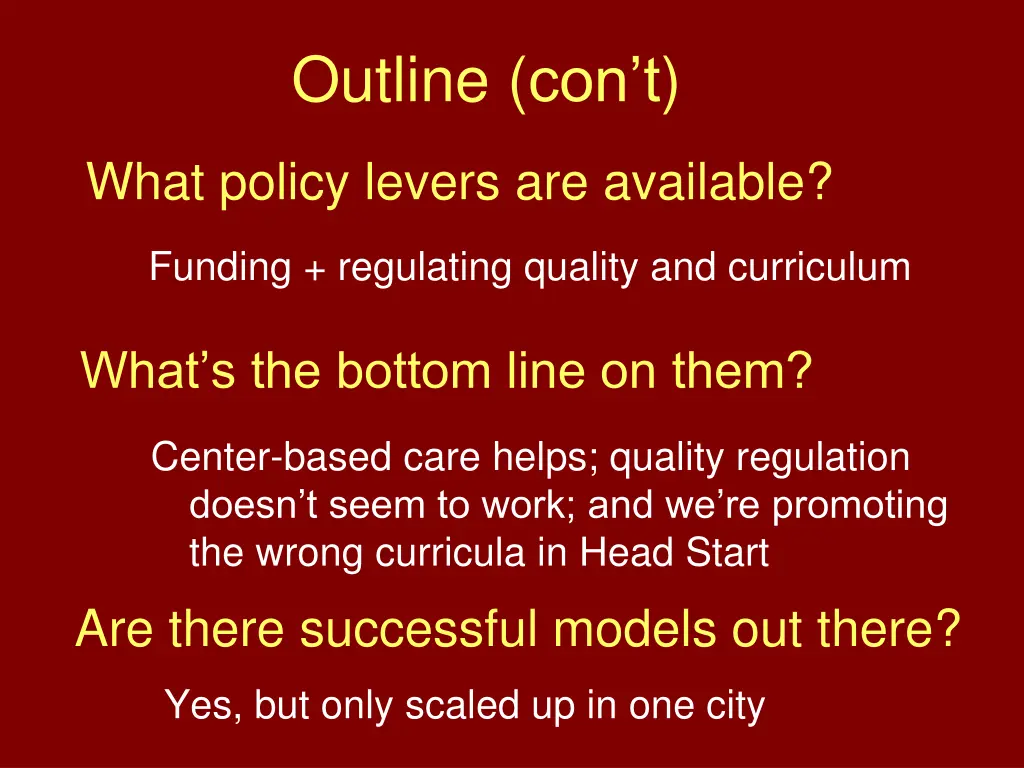 Outline (con’t)

What policy levers are available?

Funding + regulating quality and curriculum

What’s the bottom line on them?

Center-based care helps; quality regulation doesn’t seem to work; and we’re promoting the wrong curricula in Head Start

Are there successful models out there?

Yes, but only scaled up in one city